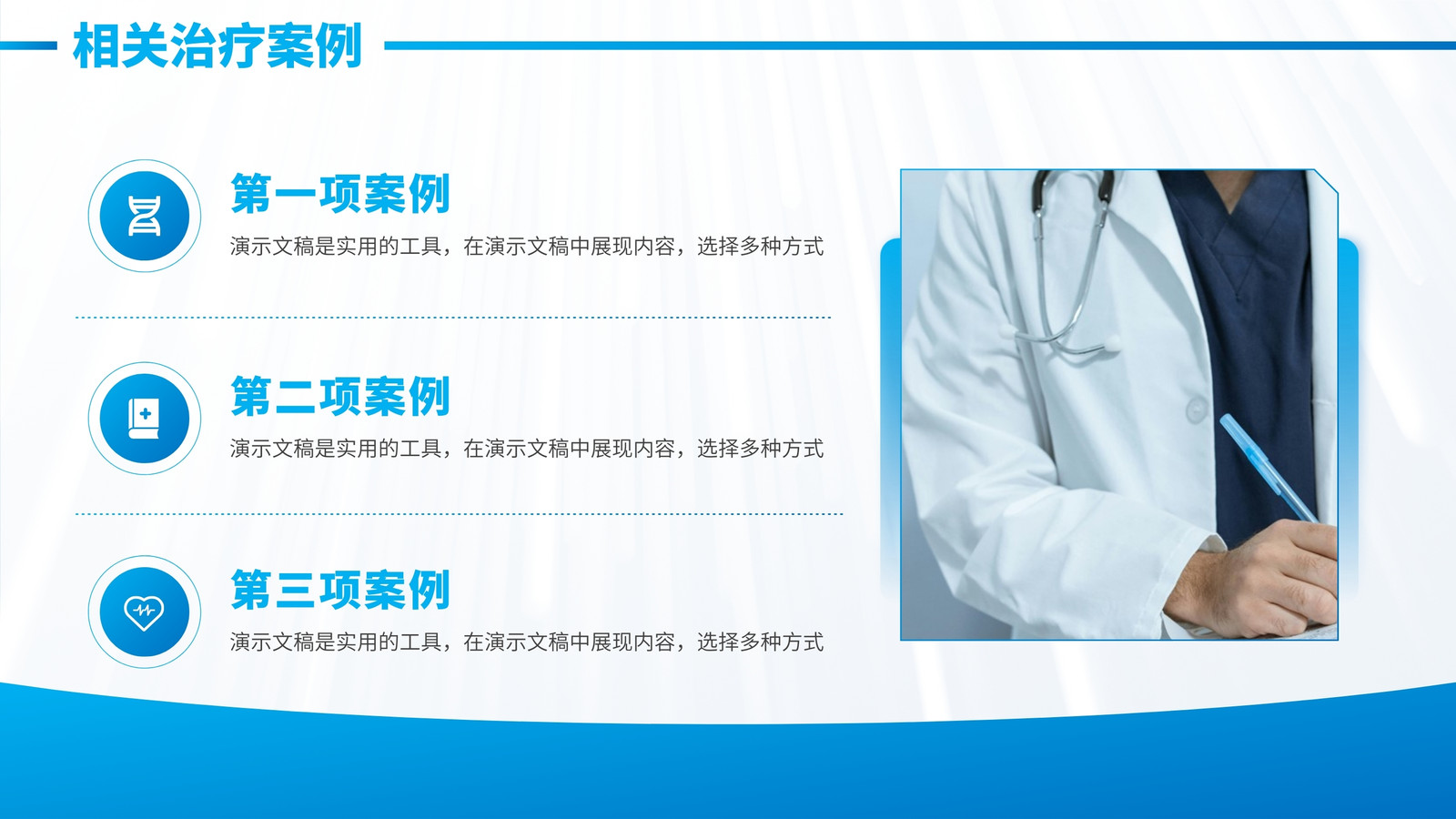 相关治疗案例

第一项案例

演示文稿是实用的工具，在演示文稿中展现内容，选择多种方式

第二项案例

演示文稿是实用的工具，在演示文稿中展现内容，选择多种方式

第三项案例

演示文稿是实用的工具，在演示文稿中展现内容，选择多种方式